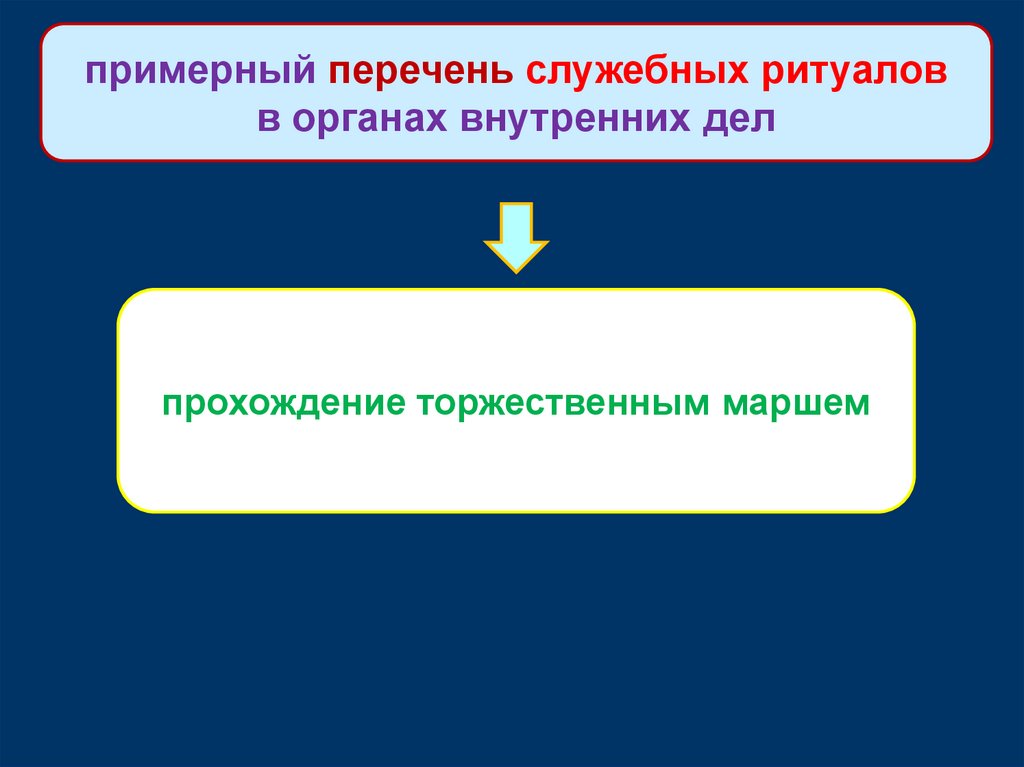 примерный перечень служебных ритуалов в органах внутренних дел

прохождение торжественным маршем